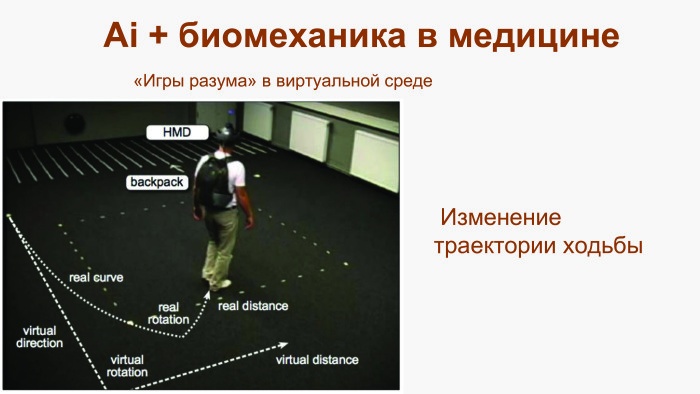 Ai + биомеханика в медицине

«Игры разума» в виртуальной среде

HMD

backpack

real curve

real rotation

real distance

virtual direction

virtual rotation

virtual distance

Изменение траектории ходьбы